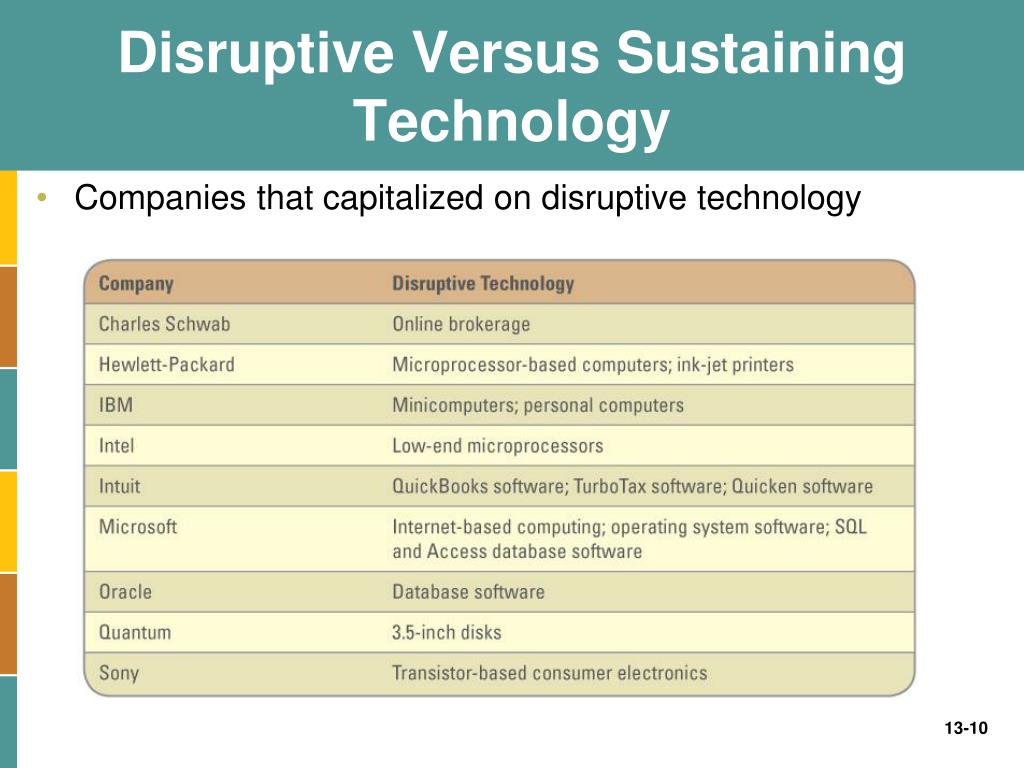 Disruptive Versus Sustaining Technology

• Companies that capitalized on disruptive technology

| Company | Disruptive Technology |
|---|---|
| Charles Schwab | Online brokerage |
| Hewlett-Packard | Microprocessor-based computers; ink-jet printers |
| IBM | Minicomputers; personal computers |
| Intel | Low-end microprocessors |
| Intuit | QuickBooks software; TurboTax software; Quicken software |
| Microsoft | Internet-based computing; operating system software; SQL and Access database software |
| Oracle | Database software |
| Quantum | 3.5-inch disks |
| Sony | Transistor-based consumer electronics |

13-10